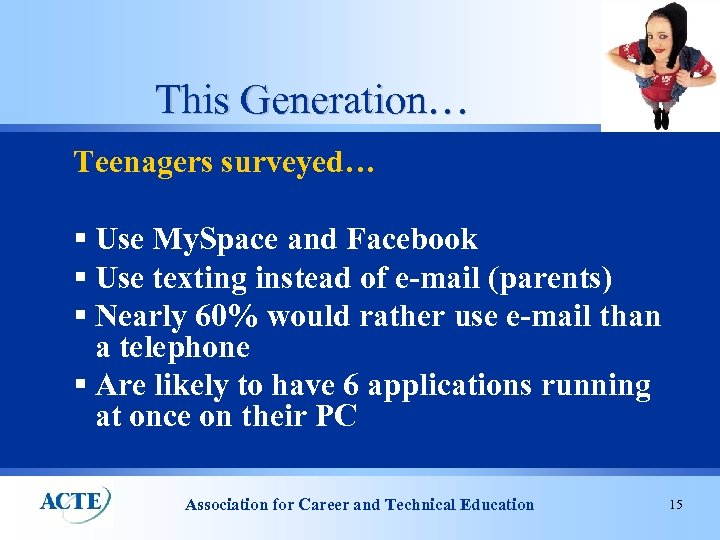 This Generation…

Teenagers surveyed…

▪ Use MySpace and Facebook
▪ Use texting instead of e-mail (parents)
▪ Nearly 60% would rather use e-mail than a telephone
▪ Are likely to have 6 applications running at once on their PC

ACTE

Association for Career and Technical Education

15